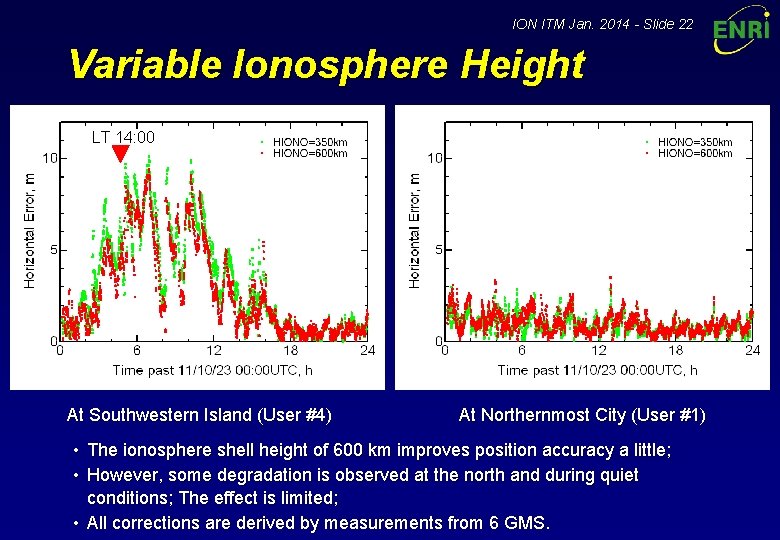 ION ITM Jan. 2014 - Slide 22

ENRI

Variable Ionosphere Height

LT 14:00

HIONO=350km
HIONO=600km

Horizontal Error, m

10
5
0

0 6 12 18 24

Time past 11/10/23 00:00UTC, h

HIONO=350km
HIONO=600km

Horizontal Error, m

10
5
0

0 6 12 18 24

Time past 11/10/23 00:00UTC, h

At Southwestern Island (User #4)

At Northernmost City (User #1)

• The ionosphere shell height of 600 km improves position accuracy a little;
• However, some degradation is observed at the north and during quiet conditions; The effect is limited;
• All corrections are derived by measurements from 6 GMS.